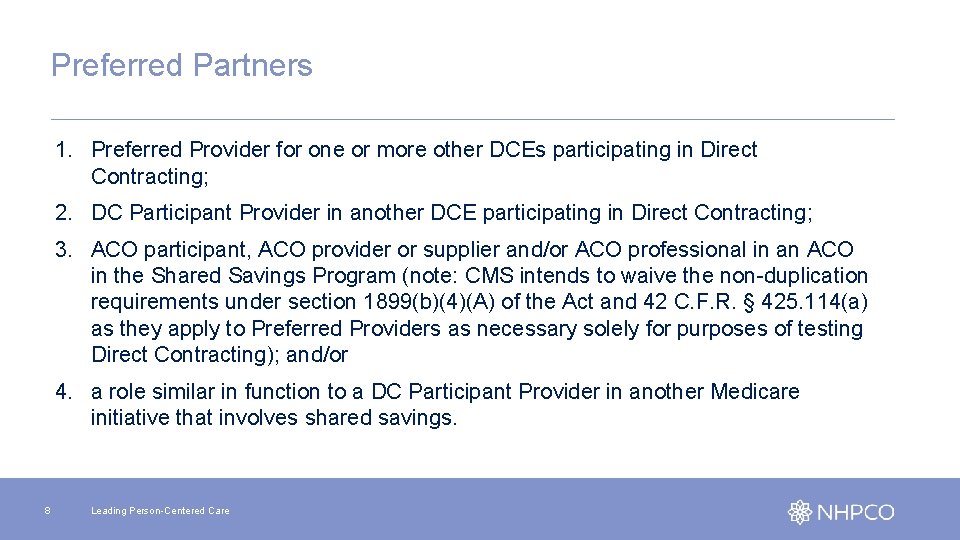 Preferred Partners

1. Preferred Provider for one or more other DCEs participating in Direct Contracting;

2. DC Participant Provider in another DCE participating in Direct Contracting;

3. ACO participant, ACO provider or supplier and/or ACO professional in an ACO in the Shared Savings Program (note: CMS intends to waive the non-duplication requirements under section 1899(b)(4)(A) of the Act and 42 C.F.R. § 425.114(a) as they apply to Preferred Providers as necessary solely for purposes of testing Direct Contracting); and/or

4. a role similar in function to a DC Participant Provider in another Medicare initiative that involves shared savings.

8

Leading Person-Centered Care

NHPCO